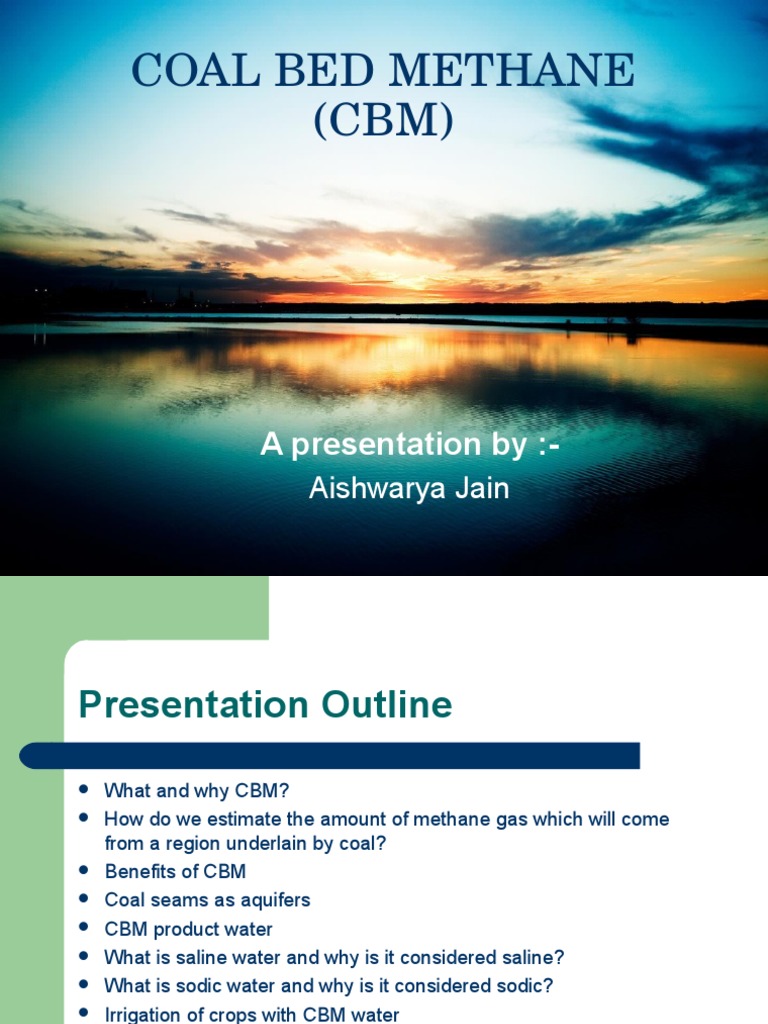 COAL BED METHANE
(CBM)

A presentation by :-
Aishwarya Jain

Presentation Outline

• What and why CBM?
• How do we estimate the amount of methane gas which will come from a region underlain by coal?
• Benefits of CBM
• Coal seams as aquifers
• CBM product water
• What is saline water and why is it considered saline?
• What is sodic water and why is it considered sodic?
• Irrigation of crops with CBM water